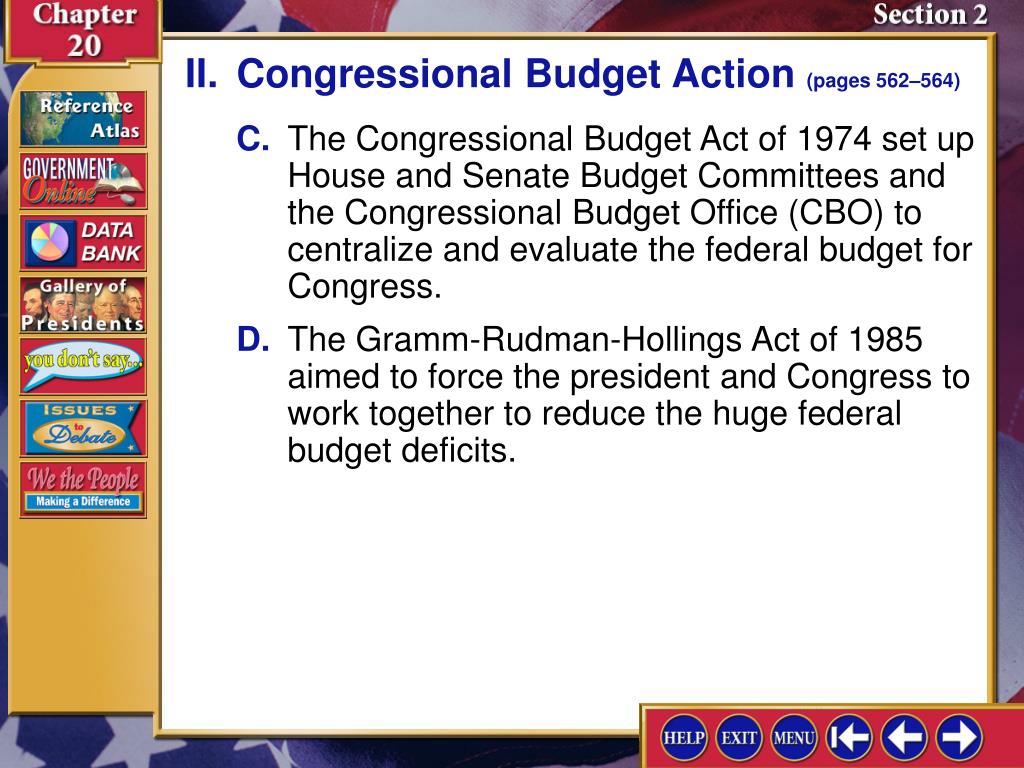 Chapter 20

Section 2

Reference Atlas

GOVERNMENT Online

DATA BANK

Gallery of Presidents

you don't say...

ISSUES to Debate

We the People Making a Difference

II. Congressional Budget Action (pages 562–564)

C. The Congressional Budget Act of 1974 set up House and Senate Budget Committees and the Congressional Budget Office (CBO) to centralize and evaluate the federal budget for Congress.

D. The Gramm-Rudman-Hollings Act of 1985 aimed to force the president and Congress to work together to reduce the huge federal budget deficits.

HELP EXIT MENU